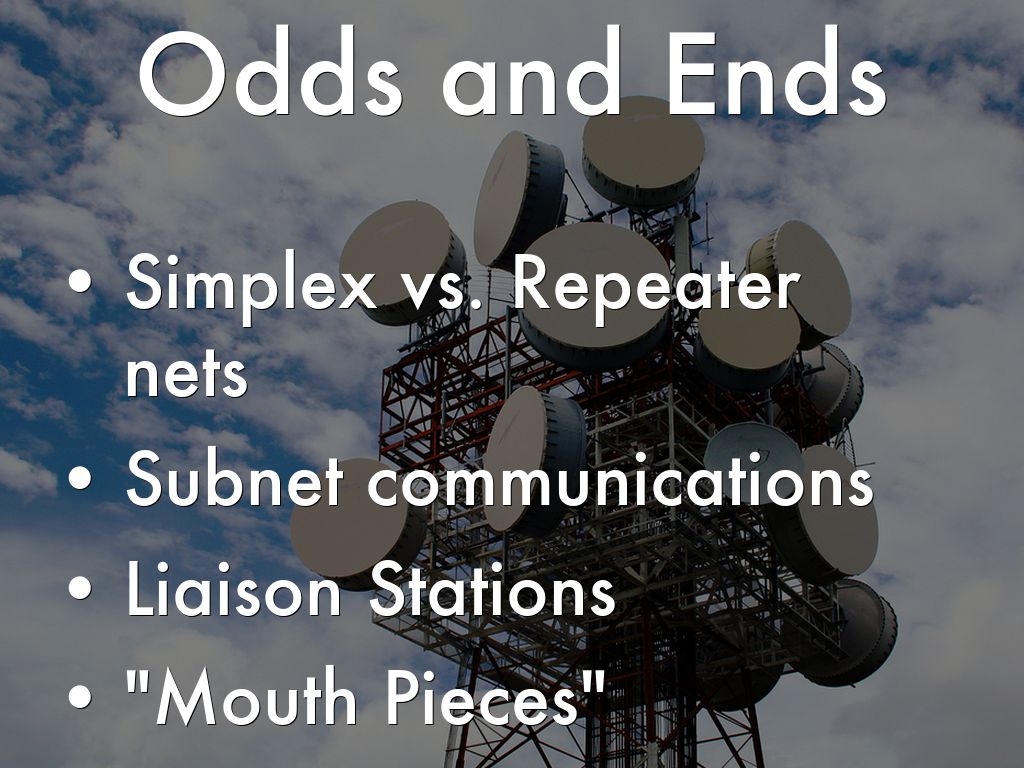 Odds and Ends

• Simplex vs. Repeater nets
• Subnet communications
• Liaison Stations
• "Mouth Pieces"